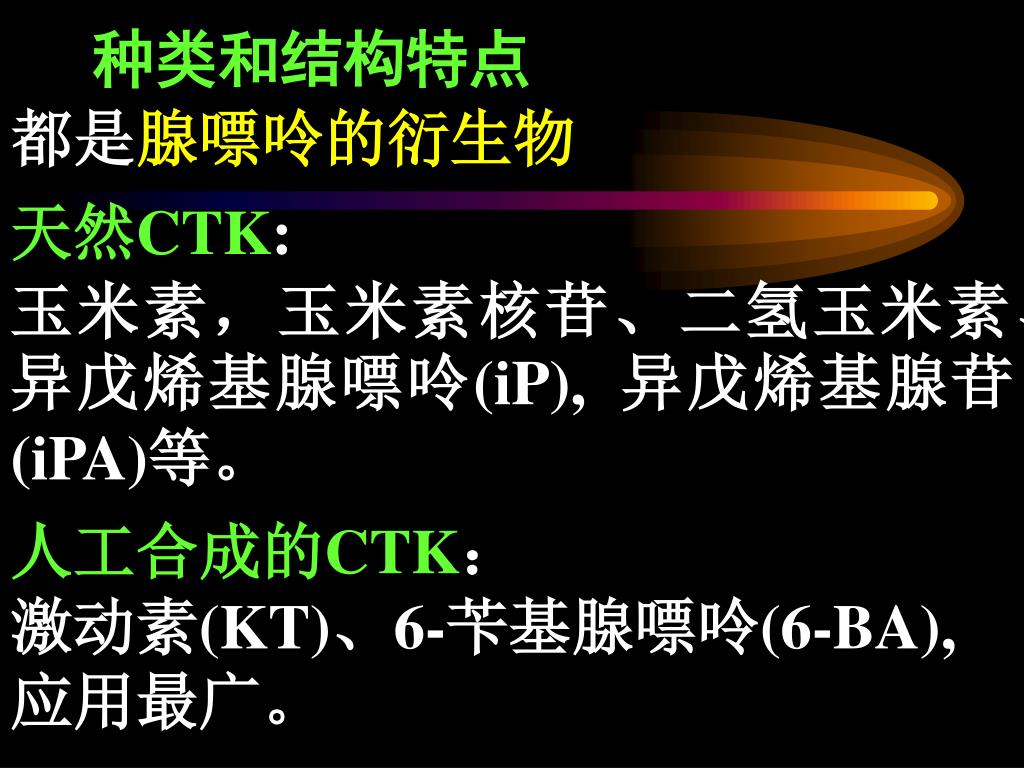 种类和结构特点

都是腺嘌呤的衍生物

天然CTK:

玉米素，玉米素核苷、二氢玉米素、异戊烯基腺嘌呤(iP), 异戊烯基腺苷(iPA)等。

人工合成的CTK：

激动素(KT)、6-苄基腺嘌呤(6-BA), 应用最广。